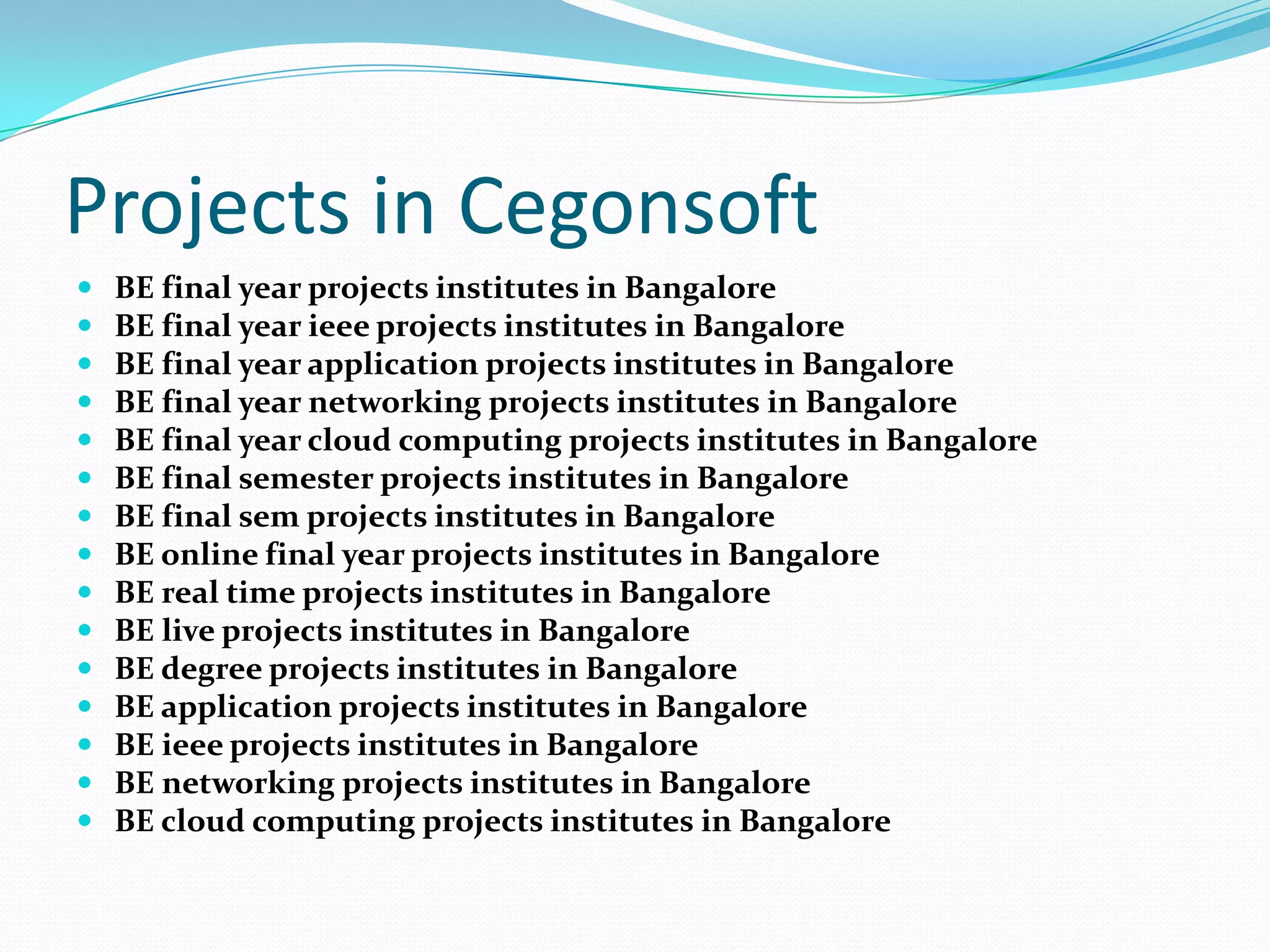 Projects in Cegonsoft

- BE final year projects institutes in Bangalore
- BE final year ieee projects institutes in Bangalore
- BE final year application projects institutes in Bangalore
- BE final year networking projects institutes in Bangalore
- BE final year cloud computing projects institutes in Bangalore
- BE final semester projects institutes in Bangalore
- BE final sem projects institutes in Bangalore
- BE online final year projects institutes in Bangalore
- BE real time projects institutes in Bangalore
- BE live projects institutes in Bangalore
- BE degree projects institutes in Bangalore
- BE application projects institutes in Bangalore
- BE ieee projects institutes in Bangalore
- BE networking projects institutes in Bangalore
- BE cloud computing projects institutes in Bangalore